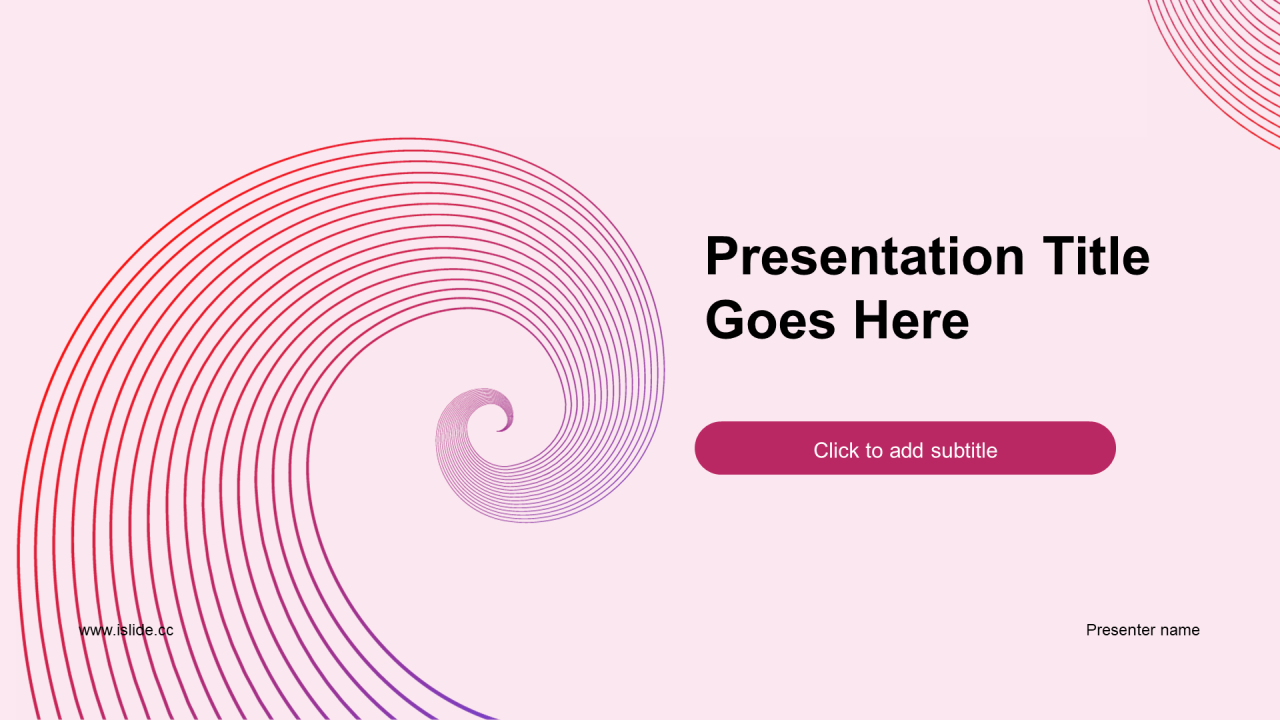 Presentation Title Goes Here

Click to add subtitle

www.islide.cc

Presenter name